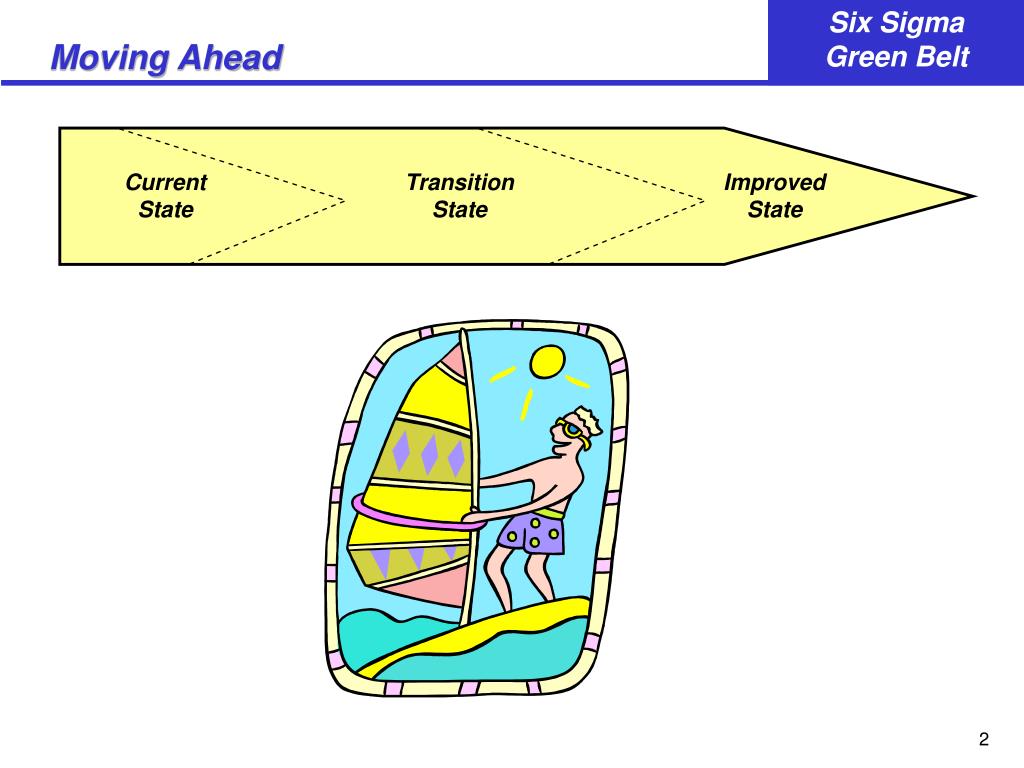 Moving Ahead

Six Sigma
Green Belt

Current State

Transition State

Improved State

2